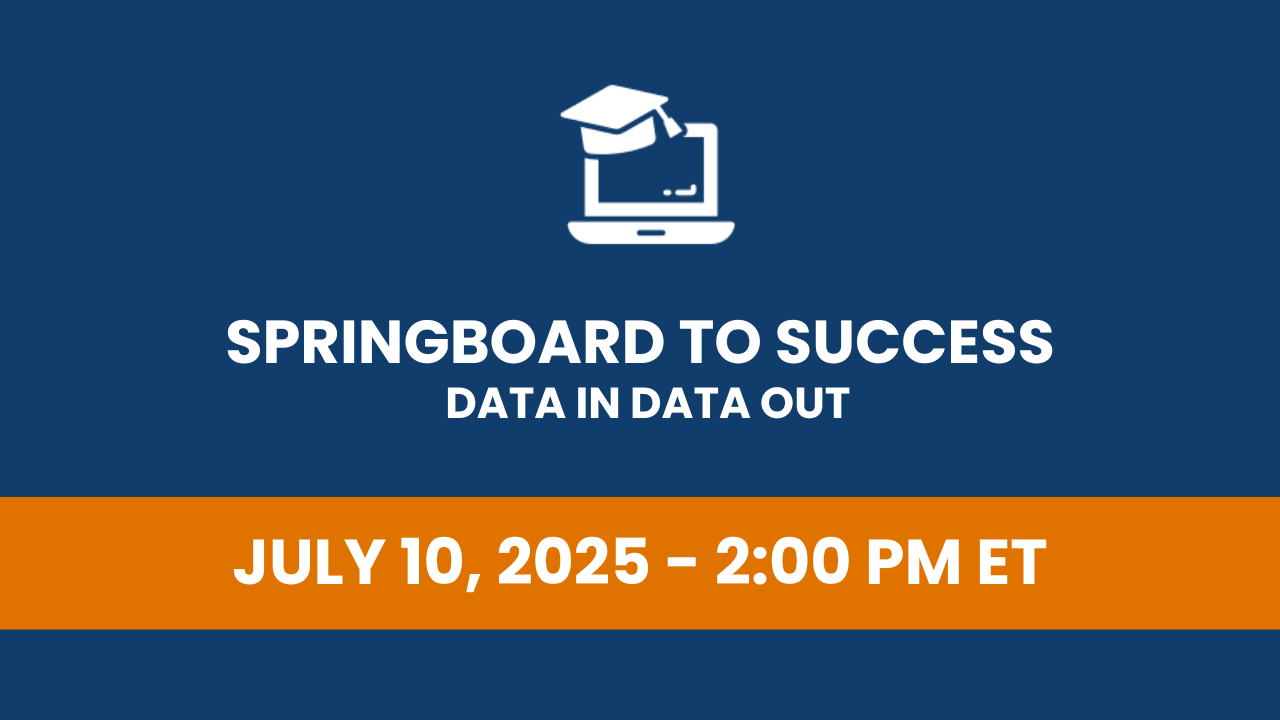 SPRINGBOARD TO SUCCESS
DATA IN DATA OUT

JULY 10, 2025 - 2:00 PM ET